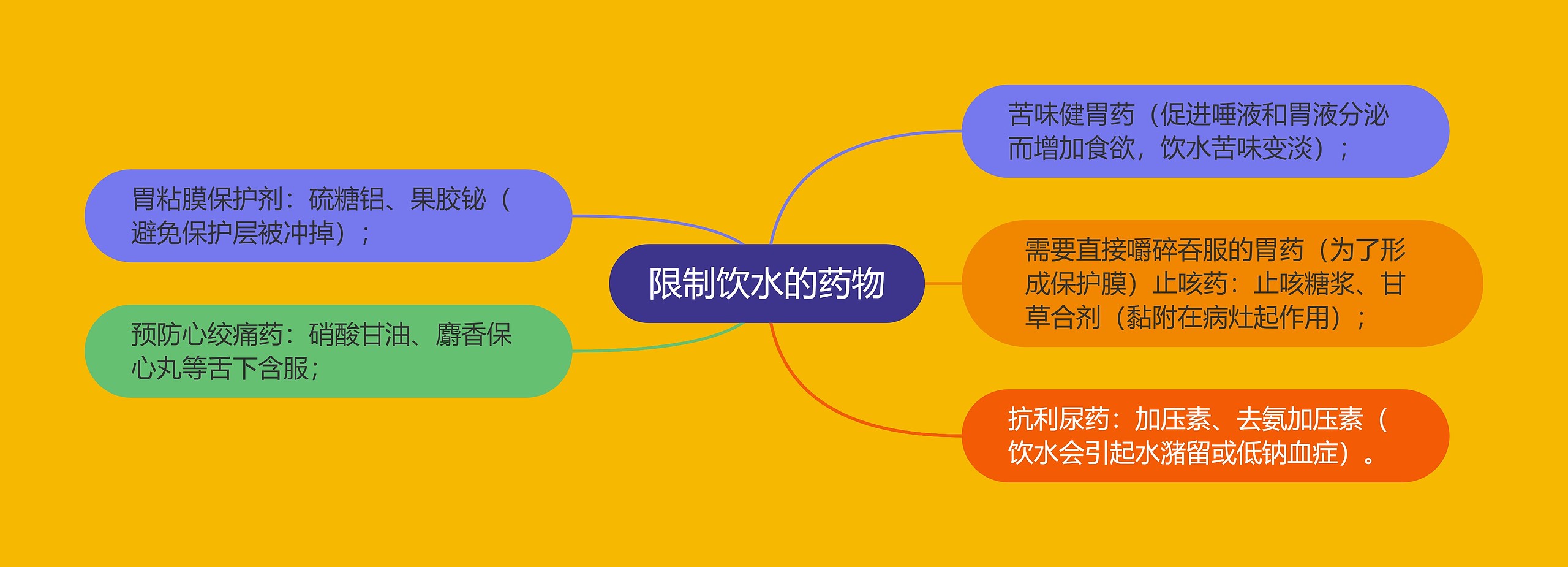 限制饮水的药物

胃粘膜保护剂：硫糖铝、果胶铋（避免保护层被冲掉）；

预防心绞痛药：硝酸甘油、麝香保心丸等舌下含服；

苦味健胃药（促进唾液和胃液分泌而增加食欲，饮水苦味变淡）；

需要直接嚼碎吞服的胃药（为了形成保护膜）止咳药：止咳糖浆、甘草合剂（黏附在病灶起作用）；

抗利尿药：加压素、去氨加压素（饮水会引起水潴留或低钠血症）。